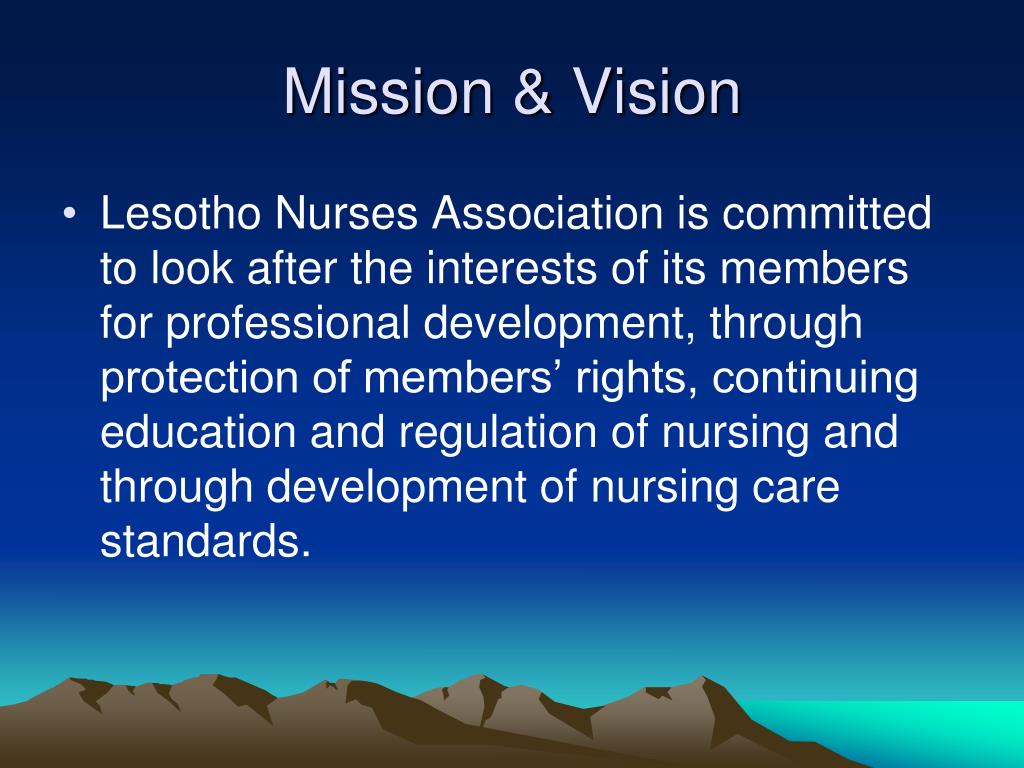 Mission & Vision

• Lesotho Nurses Association is committed to look after the interests of its members for professional development, through protection of members’ rights, continuing education and regulation of nursing and through development of nursing care standards.